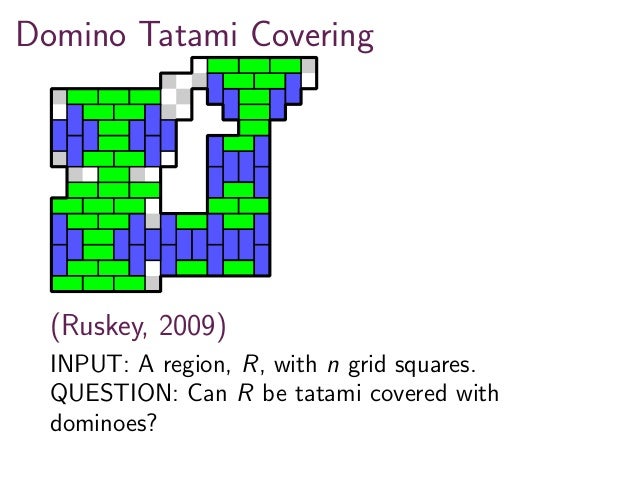 Domino Tatami Covering

(Ruskey, 2009)

INPUT: A region, $R$, with $n$ grid squares.
QUESTION: Can $R$ be tatami covered with dominoes?